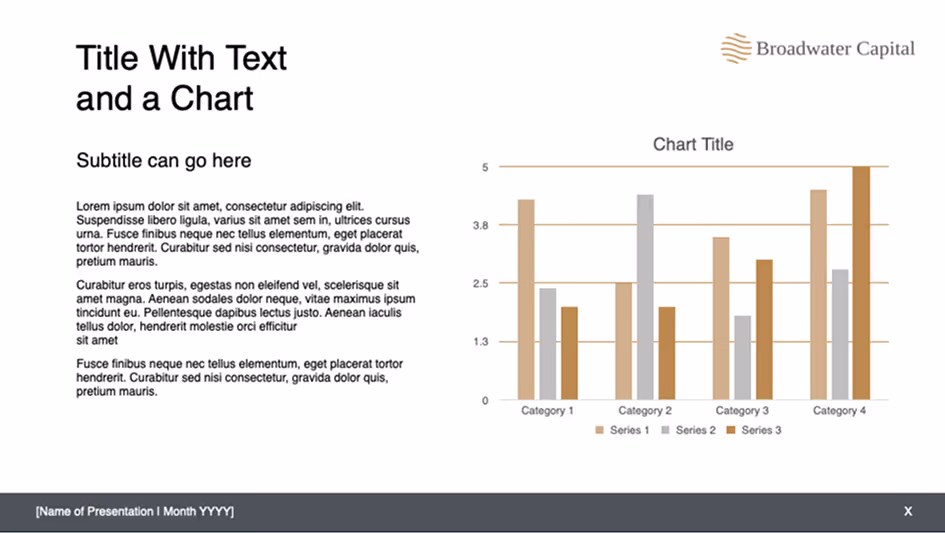 Title With Text and a Chart

Broadwater Capital

Subtitle can go here

Lorem ipsum dolor sit amet, consectetur adipiscing elit. Suspendisse libero ligula, varius sit amet sem in, ultrices cursus urna. Fusce finibus neque nec tellus elementum, eget placerat tortor hendrerit. Curabitur sed nisi consectetur, gravida dolor quis, pretium mauris.

Curabitur eros turpis, egestas non eleifend vel, scelerisque sit amet magna. Aenean sodales dolor neque, vitae maximus ipsum tincidunt eu. Pellentesque dapibus lectus justo. Aenean iaculis tellus dolor, hendrerit molestie orci efficitur
sit amet

Fusce finibus neque nec tellus elementum, eget placerat tortor hendrerit. Curabitur sed nisi consectetur, gravida dolor quis, pretium mauris.

Chart Title

5
3.8
2.5
1.3
0

Category 1
Category 2
Category 3
Category 4

Series 1
Series 2
Series 3

[Name of Presentation I Month YYYY]

X